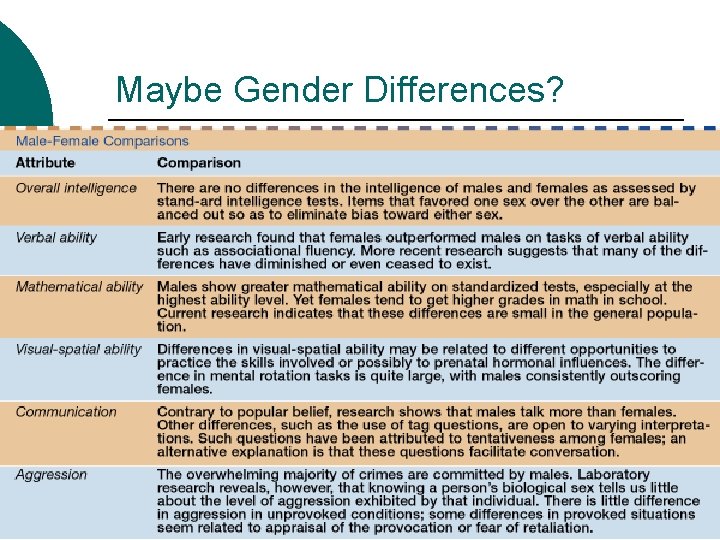 Maybe Gender Differences?

Male-Female Comparisons

| Attribute | Comparison |
|---|---|
| Overall intelligence | There are no differences in the intelligence of males and females as assessed by stand-ard intelligence tests. Items that favored one sex over the other are balanced out so as to eliminate bias toward either sex. |
| Verbal ability | Early research found that females outperformed males on tasks of verbal ability such as associational fluency. More recent research suggests that many of the differences have diminished or even ceased to exist. |
| Mathematical ability | Males show greater mathematical ability on standardized tests, especially at the highest ability level. Yet females tend to get higher grades in math in school. Current research indicates that these differences are small in the general population. |
| Visual-spatial ability | Differences in visual-spatial ability may be related to different opportunities to practice the skills involved or possibly to prenatal hormonal influences. The difference in mental rotation tasks is quite large, with males consistently outscoring females. |
| Communication | Contrary to popular belief, research shows that males talk more than females. Other differences, such as the use of tag questions, are open to varying interpretations. Such questions have been attributed to tentativeness among females; an alternative explanation is that these questions facilitate conversation. |
| Aggression | The overwhelming majority of crimes are committed by males. Laboratory research reveals, however, that knowing a person's biological sex tells us little about the level of aggression exhibited by that individual. There is little difference in aggression in unprovoked conditions; some differences in provoked situations seem related to appraisal of the provocation or fear of retaliation. |